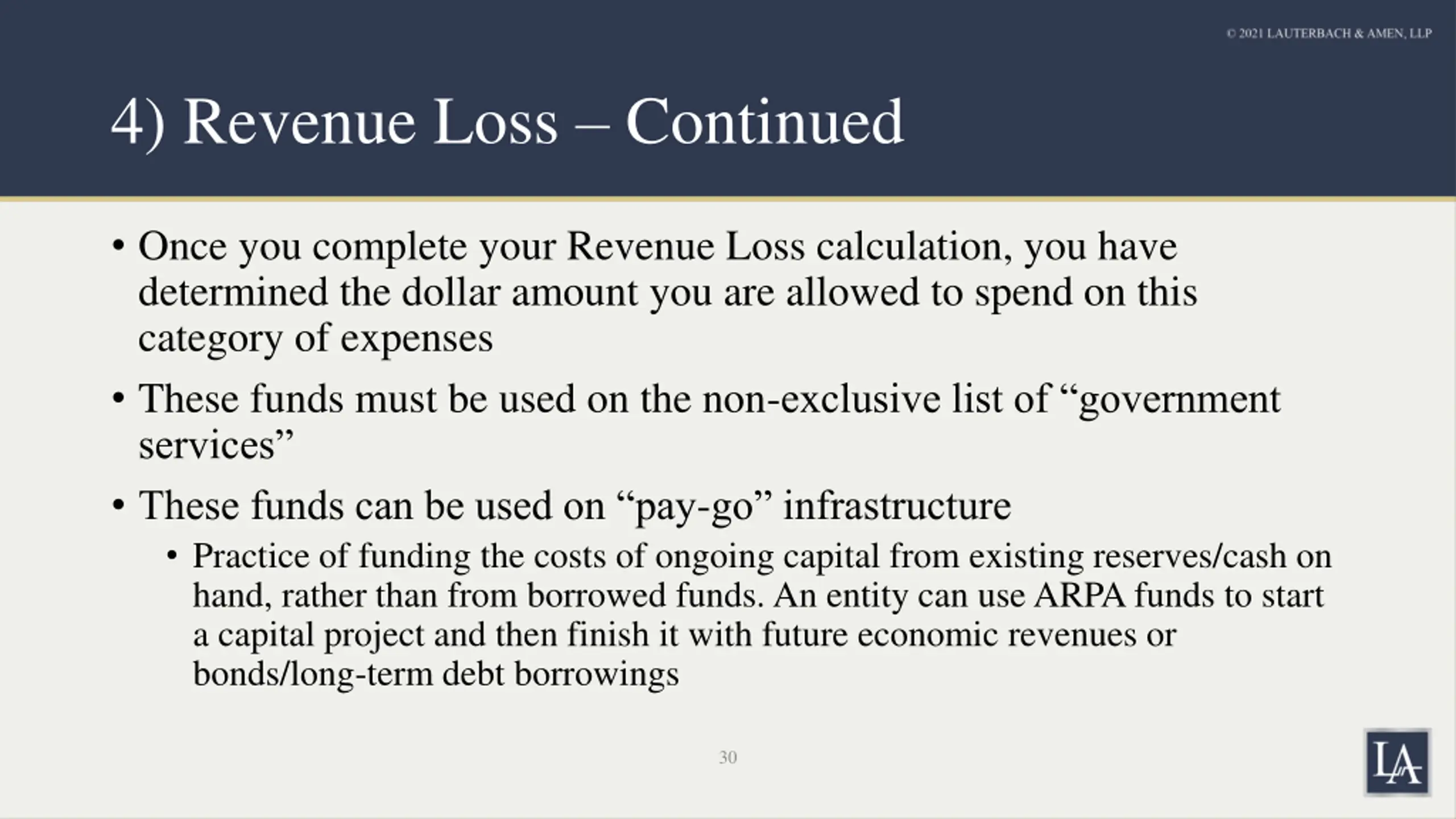 © 2021 LAUTERBACH & AMEN, LLP

4) Revenue Loss – Continued

• Once you complete your Revenue Loss calculation, you have determined the dollar amount you are allowed to spend on this category of expenses

• These funds must be used on the non-exclusive list of “government services”

• These funds can be used on “pay-go” infrastructure

• Practice of funding the costs of ongoing capital from existing reserves/cash on hand, rather than from borrowed funds. An entity can use ARPA funds to start a capital project and then finish it with future economic revenues or bonds/long-term debt borrowings

30

LA